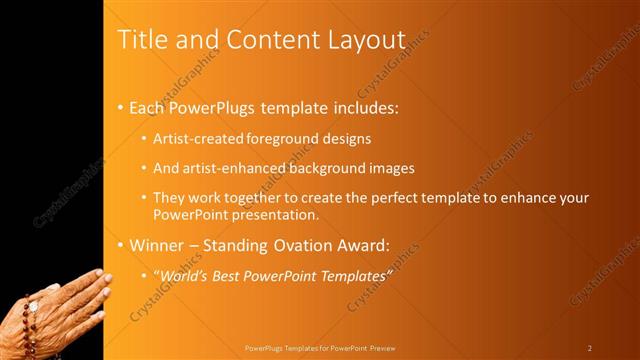 Title and Content Layout

• Each PowerPlugs template includes:

• Artist-created foreground designs

• And artist-enhanced background images

• They work together to create the perfect template to enhance your PowerPoint presentation.

• Winner – Standing Ovation Award:

• "World's Best PowerPoint Templates"

PowerPlugs Templates for PowerPoint Preview

2

CrystalGraphics